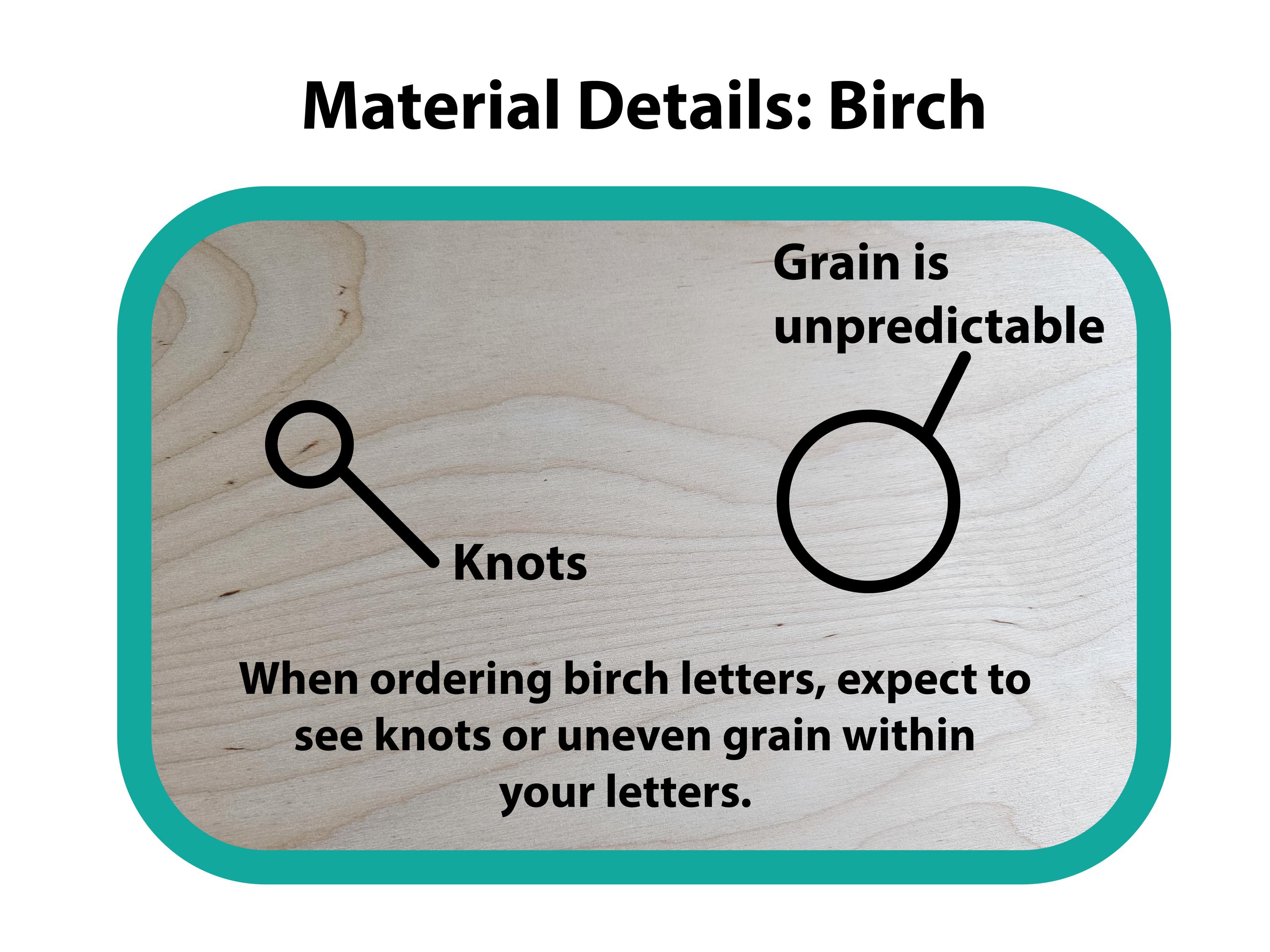 Material Details: Birch

Grain is unpredictable

Knots

When ordering birch letters, expect to see knots or uneven grain within your letters.